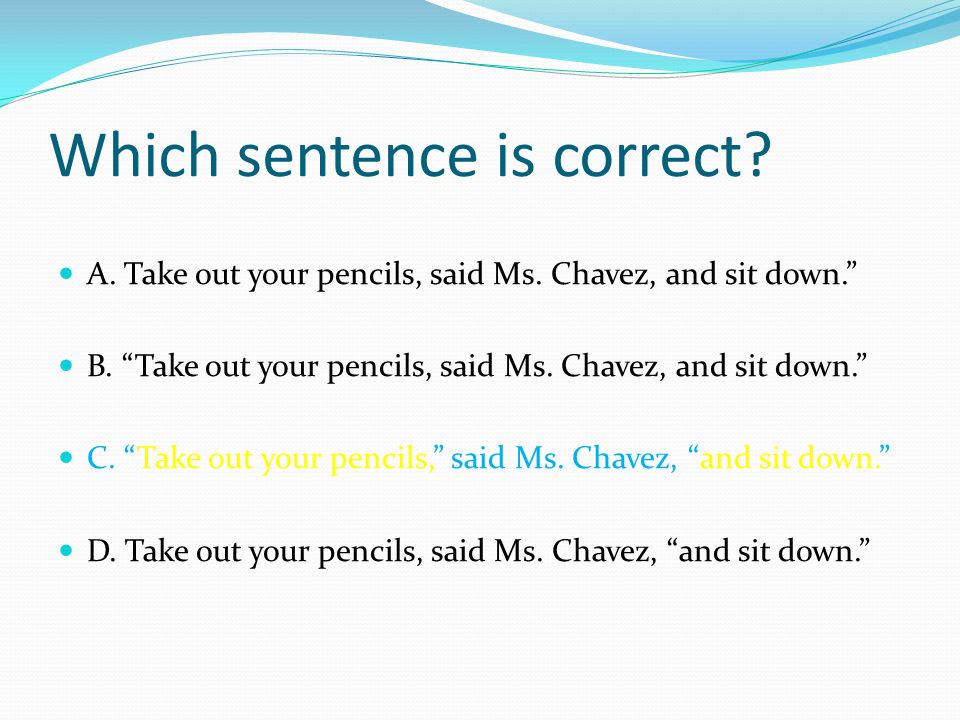 Which sentence is correct?

A. Take out your pencils, said Ms. Chavez, and sit down.”

B. “Take out your pencils, said Ms. Chavez, and sit down.”

C. “Take out your pencils,” said Ms. Chavez, “and sit down.”

D. Take out your pencils, said Ms. Chavez, “and sit down.”